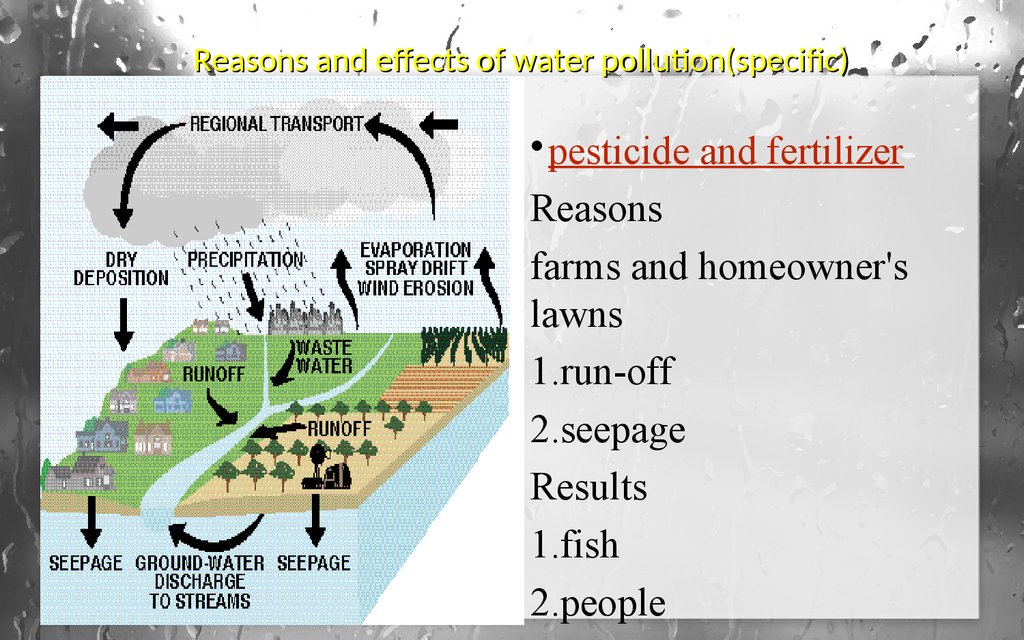 Reasons and effects of water pollution(specific)

REGIONAL TRANSPORT

DRY DEPOSITION

PRECIPITATION

EVAPORATION SPRAY DRIFT WIND EROSION

WASTE WATER

RUNOFF

RUNOFF

SEEPAGE

GROUND-WATER DISCHARGE TO STREAMS

SEEPAGE

• pesticide and fertilizer

Reasons

farms and homeowner's lawns

1.run-off

2.seepage

Results

1.fish

2.people